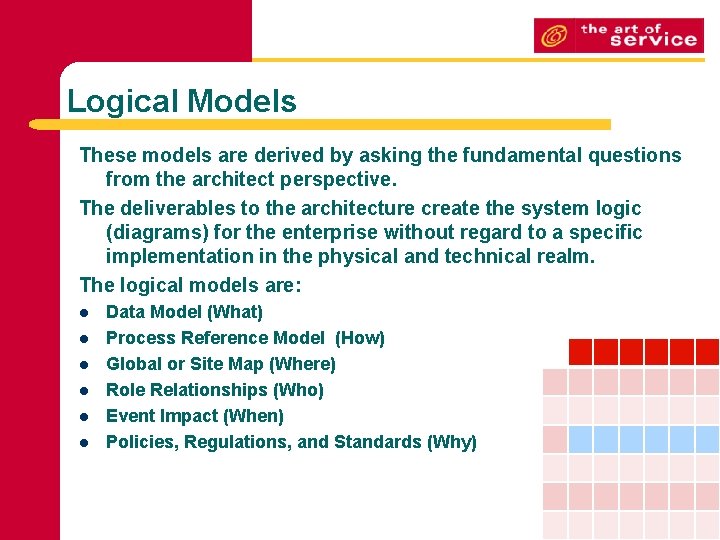 the art of service

Logical Models

These models are derived by asking the fundamental questions from the architect perspective.

The deliverables to the architecture create the system logic (diagrams) for the enterprise without regard to a specific implementation in the physical and technical realm.

The logical models are:

- Data Model (What)
- Process Reference Model (How)
- Global or Site Map (Where)
- Role Relationships (Who)
- Event Impact (When)
- Policies, Regulations, and Standards (Why)